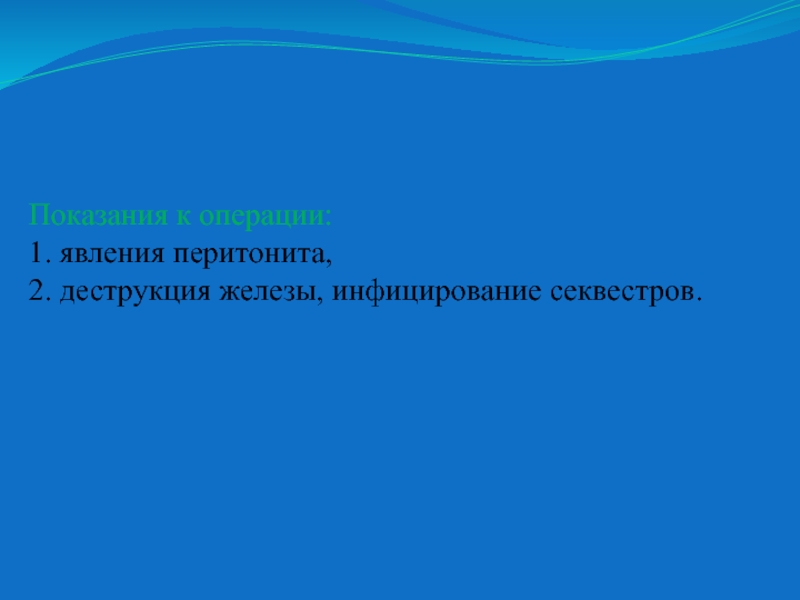 Показания к операции:
1. явления перитонита,
2. деструкция железы, инфицирование секвестров.